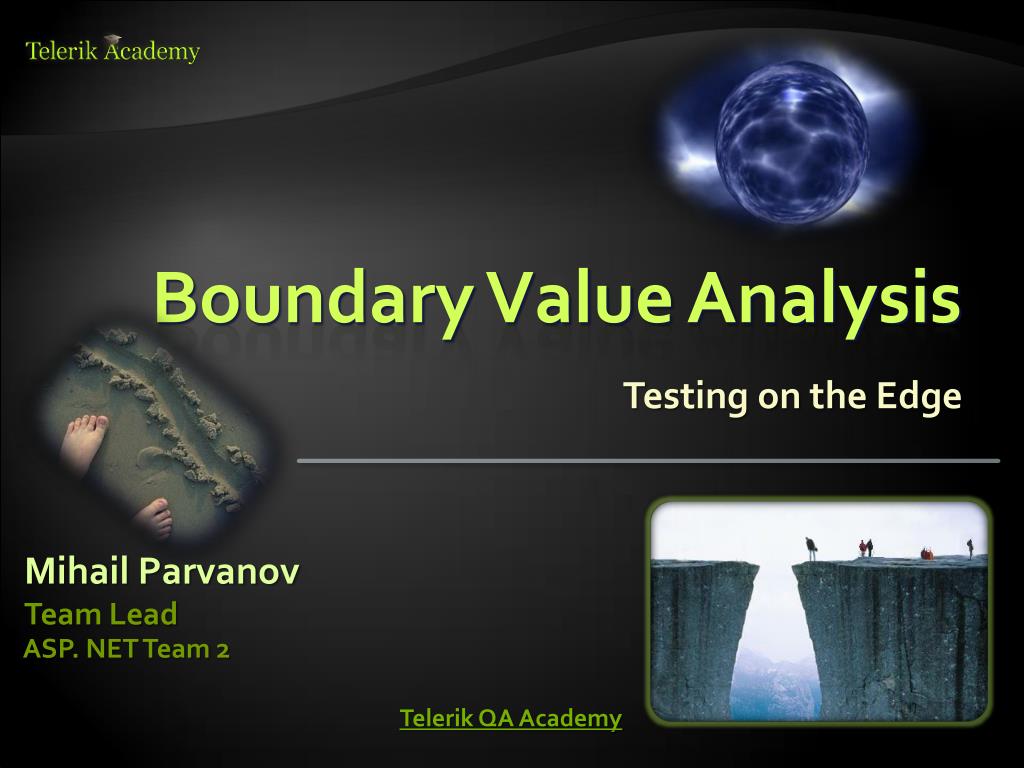 Telerik Academy

Boundary Value Analysis

Testing on the Edge

Mihail Parvanov
Team Lead
ASP. NET Team 2

Telerik QA Academy